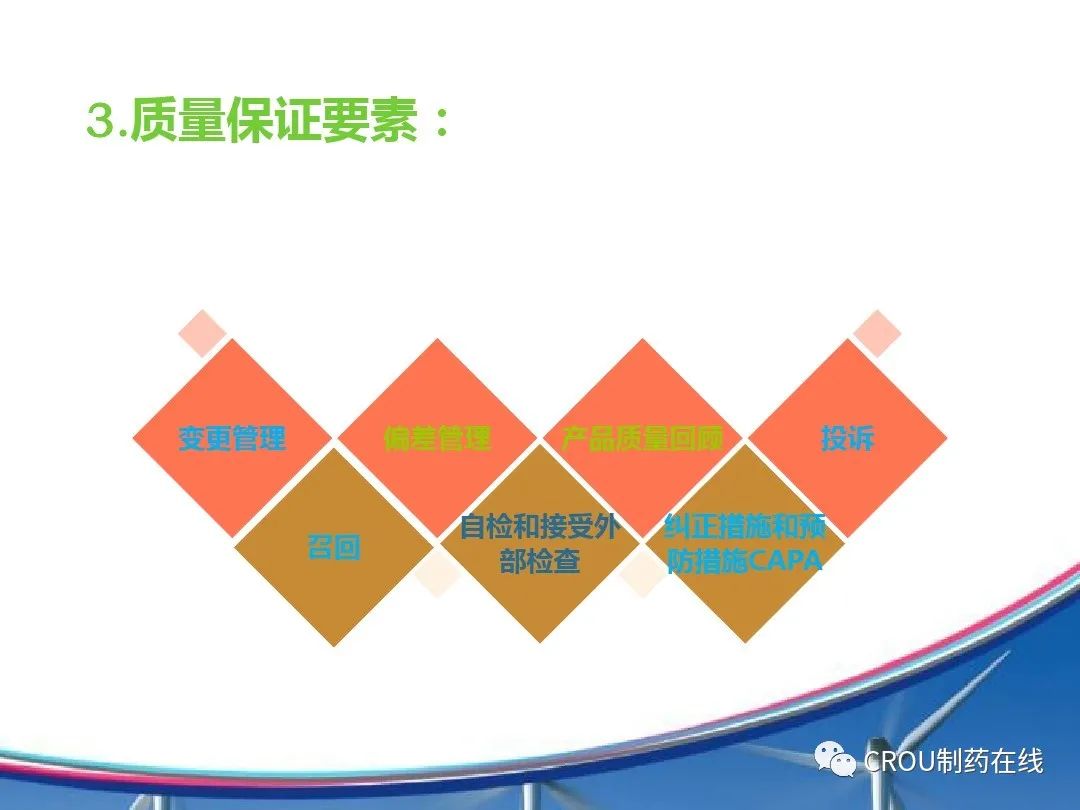 3.质量保证要素：

变更管理

偏差管理

产品质量回顾

投诉

召回

自检和接受外部检查

纠正措施和预防措施CAPA

CROU制药在线